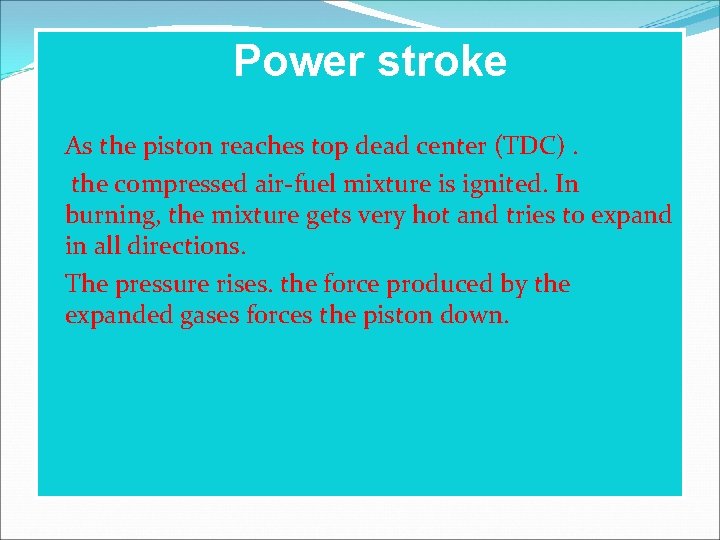 Power stroke

As the piston reaches top dead center (TDC) .

the compressed air-fuel mixture is ignited. In burning, the mixture gets very hot and tries to expand in all directions.

The pressure rises. the force produced by the expanded gases forces the piston down.